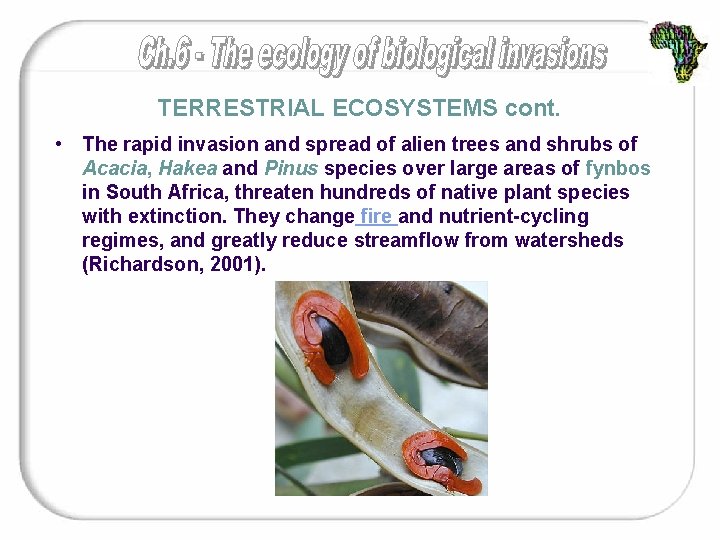 Ch.6 - The ecology of biological invasions

TERRESTRIAL ECOSYSTEMS cont.

• The rapid invasion and spread of alien trees and shrubs of Acacia, Hakea and Pinus species over large areas of fynbos in South Africa, threaten hundreds of native plant species with extinction. They change fire and nutrient-cycling regimes, and greatly reduce streamflow from watersheds (Richardson, 2001).